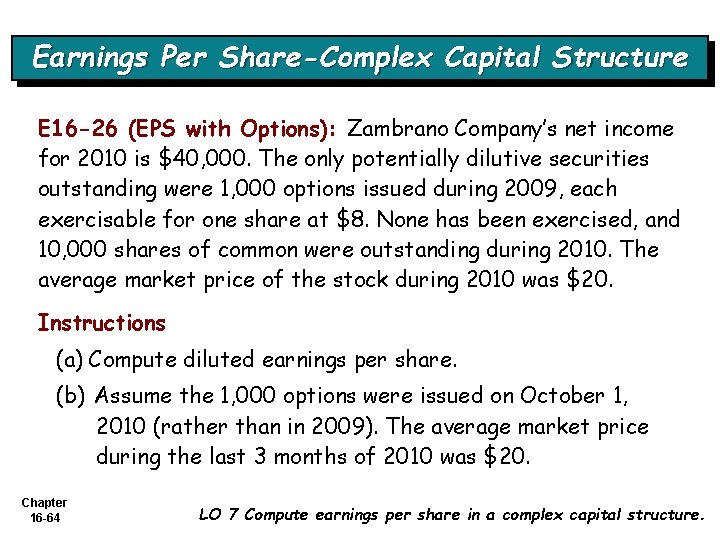 Earnings Per Share-Complex Capital Structure

E16-26 (EPS with Options): Zambrano Company's net income for 2010 is \$40,000. The only potentially dilutive securities outstanding were 1,000 options issued during 2009, each exercisable for one share at \$8. None has been exercised, and 10,000 shares of common were outstanding during 2010. The average market price of the stock during 2010 was \$20.

Instructions

(a) Compute diluted earnings per share.

(b) Assume the 1,000 options were issued on October 1, 2010 (rather than in 2009). The average market price during the last 3 months of 2010 was \$20.

Chapter 16-64

LO 7 Compute earnings per share in a complex capital structure.